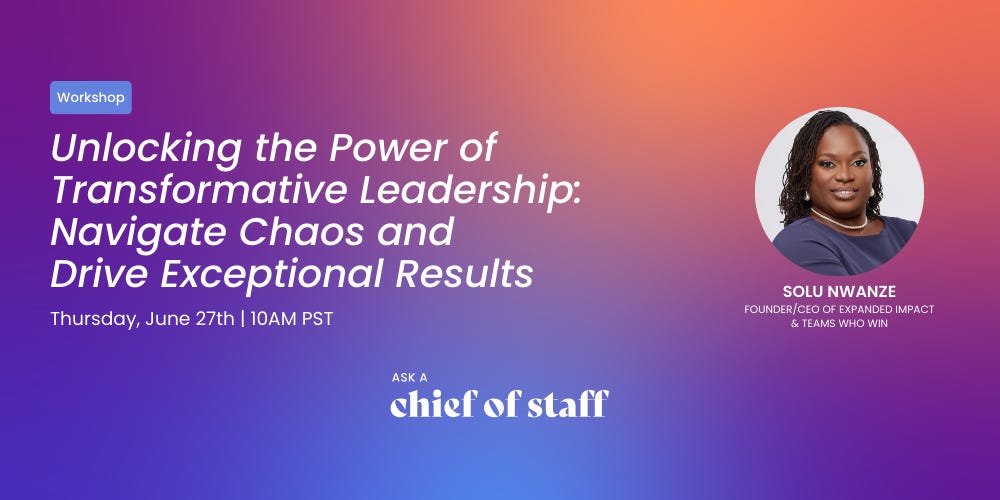 Workshop

Unlocking the Power of Transformative Leadership: Navigate Chaos and Drive Exceptional Results

Thursday, June 27th | 10AM PST

SOLU NWANZE
FOUNDER/CEO OF EXPANDED IMPACT & TEAMS WHO WIN

ASK A
chief of staff